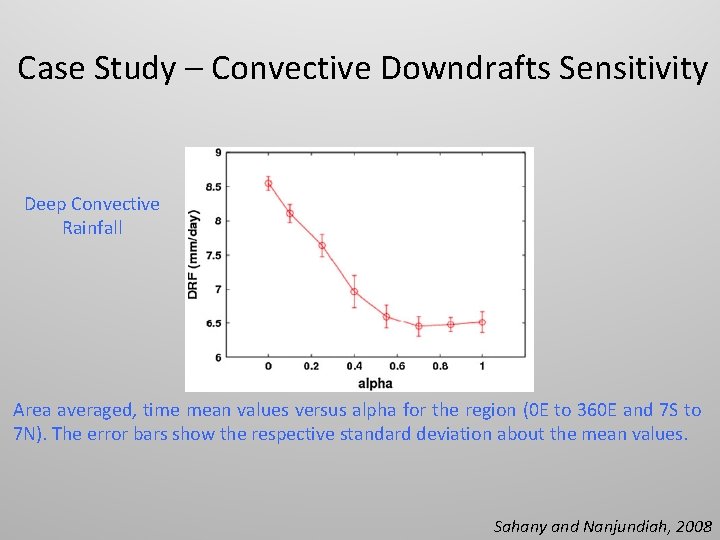 Case Study – Convective Downdrafts Sensitivity

Deep Convective Rainfall

DRF (mm/day)

9
8.5
8
7.5
7
6.5
6

0 0.2 0.4 0.6 0.8 1
alpha

Area averaged, time mean values versus alpha for the region (0E to 360E and 7S to 7N). The error bars show the respective standard deviation about the mean values.

Sahany and Nanjundiah, 2008